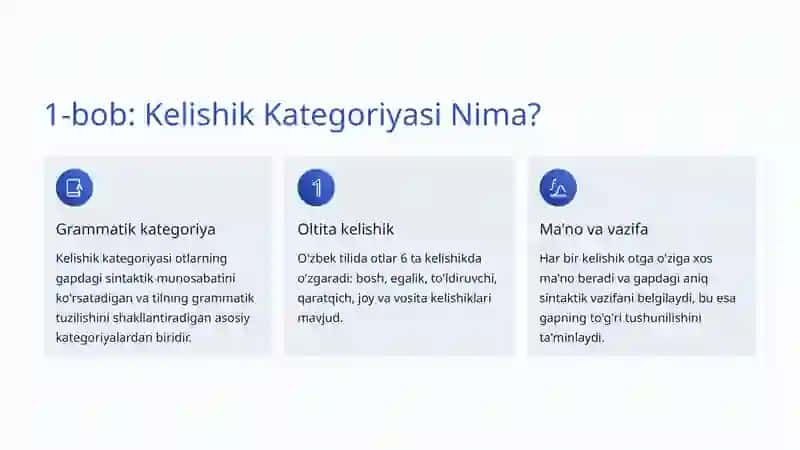 1-bob: Kelishik Kategoriyasi Nima?

Grammatik kategoriya

Kelishik kategoriyasi otlarning gapdagi sintaktik munosabatini ko'rsatadigan va tilning grammatik tuzilishini shakllantiradigan asosiy kategoriyalardan biridir.

1

Oltita kelishik

O'zbek tilida otlar 6 ta kelishikda o'zgaradi: bosh, egalik, to'ldiruvchi, qaratqich, joy va vosita kelishiklari mavjud.

Ma'no va vazifa

Har bir kelishik otga o'ziga xos ma'no beradi va gapdagi aniq sintaktik vazifani belgilaydi, bu esa gapning to'g'ri tushunilishini ta'minlaydi.